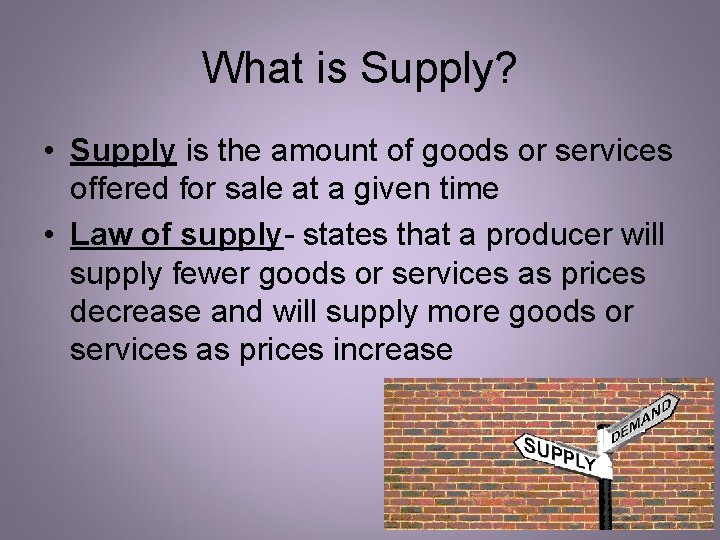 What is Supply?

• Supply is the amount of goods or services offered for sale at a given time
• Law of supply- states that a producer will supply fewer goods or services as prices decrease and will supply more goods or services as prices increase

SUPPLY
DEMAND